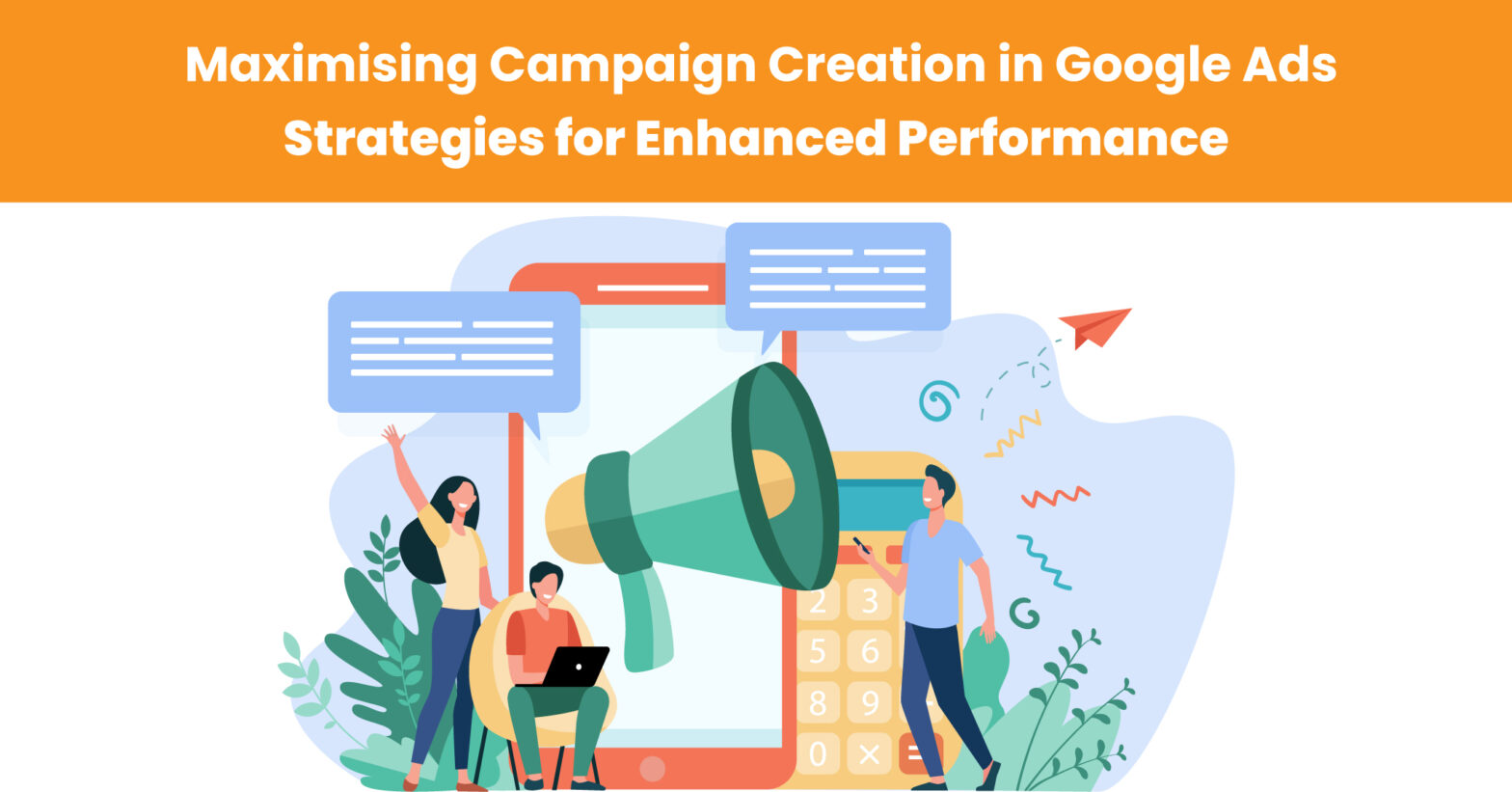 Maximising Campaign Creation in Google Ads
Strategies for Enhanced Performance

2 3
5 6
8 9
0 × =